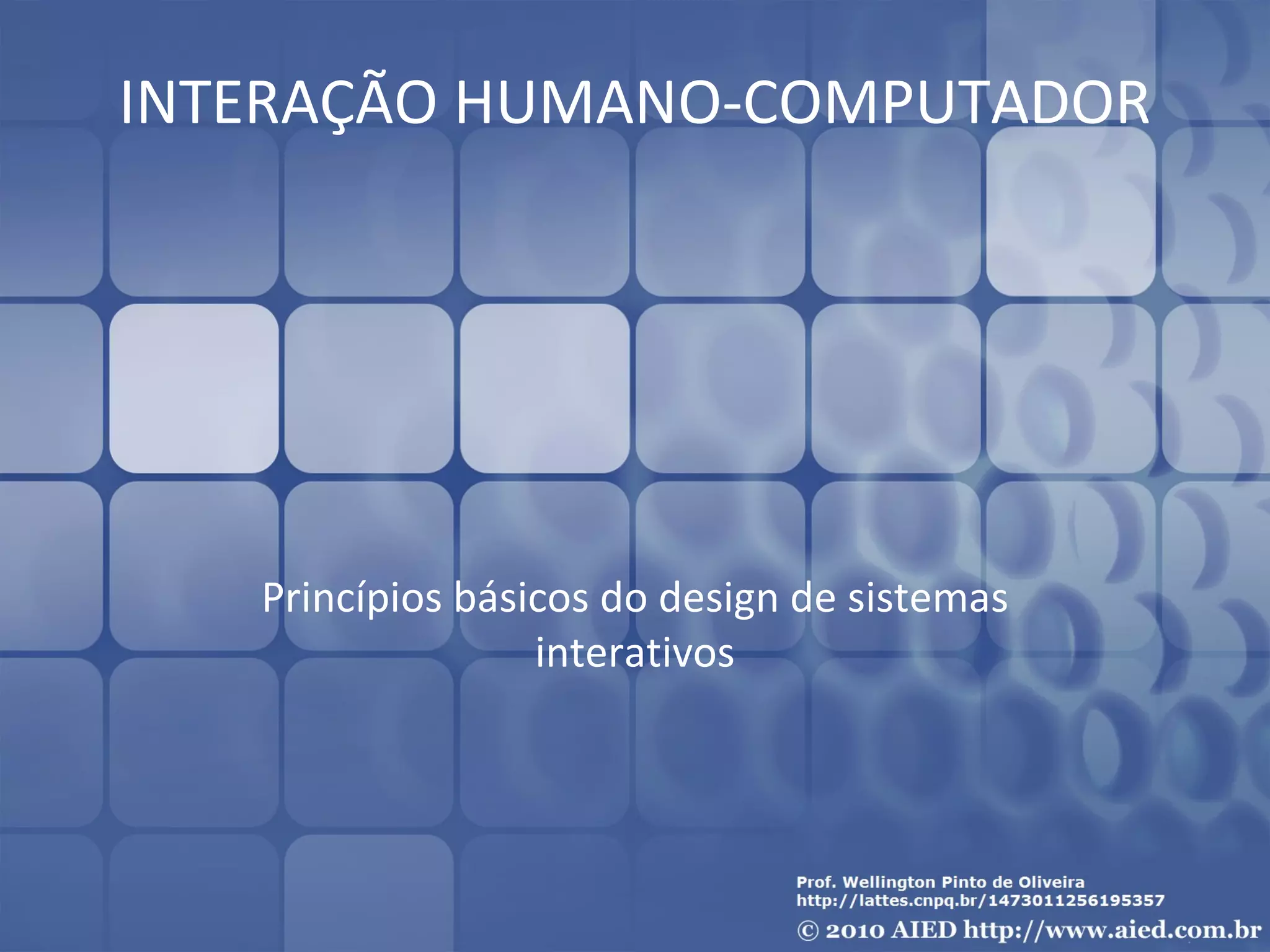 INTERAÇÃO HUMANO-COMPUTADOR

Princípios básicos do design de sistemas interativos

Prof. Wellington Pinto de Oliveira
http://lattes.cnpq.br/1473011256195357
© 2010 AIED http://www.aied.com.br